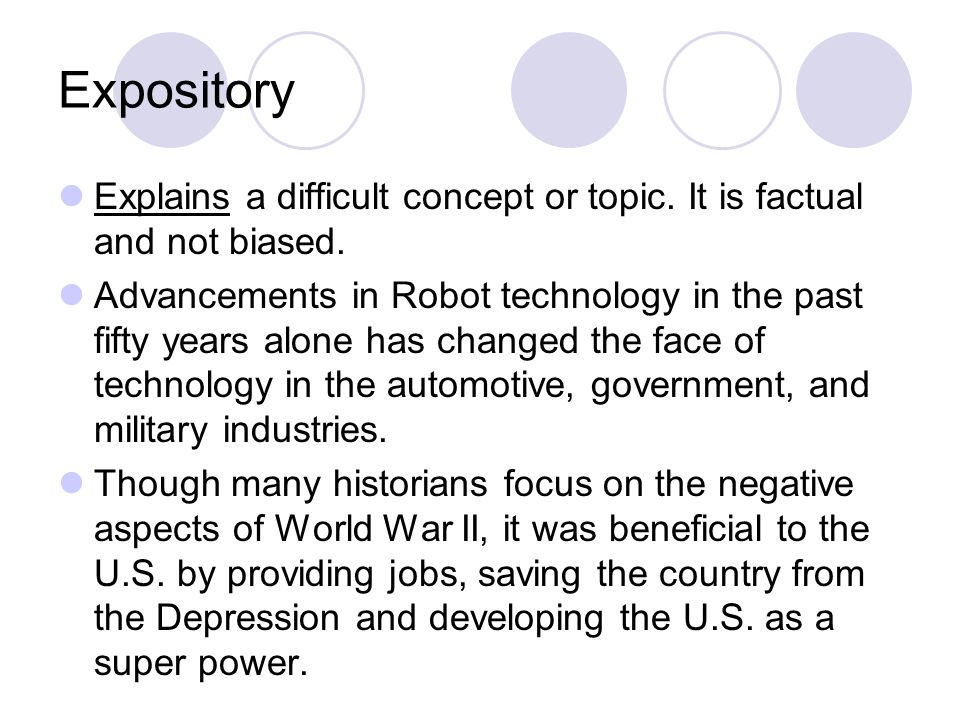 Expository

Explains a difficult concept or topic. It is factual and not biased.

Advancements in Robot technology in the past fifty years alone has changed the face of technology in the automotive, government, and military industries.

Though many historians focus on the negative aspects of World War II, it was beneficial to the U.S. by providing jobs, saving the country from the Depression and developing the U.S. as a super power.